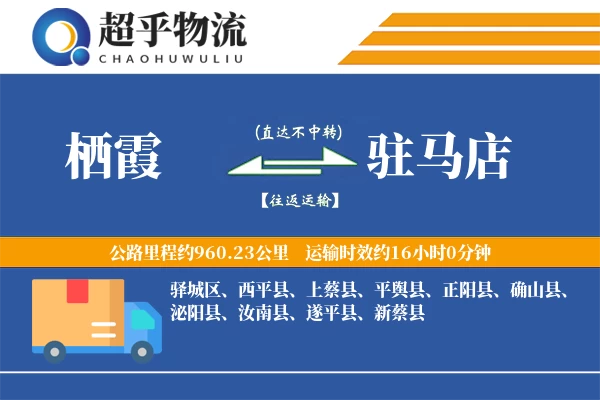 超乎物流
CHAOHUWULIU

栖霞

(直达不中转)

【往返运输】

驻马店

公路里程约960.23公里　运输时效约16小时0分钟

驿城区、西平县、上蔡县、平舆县、正阳县、确山县、泌阳县、汝南县、遂平县、新蔡县